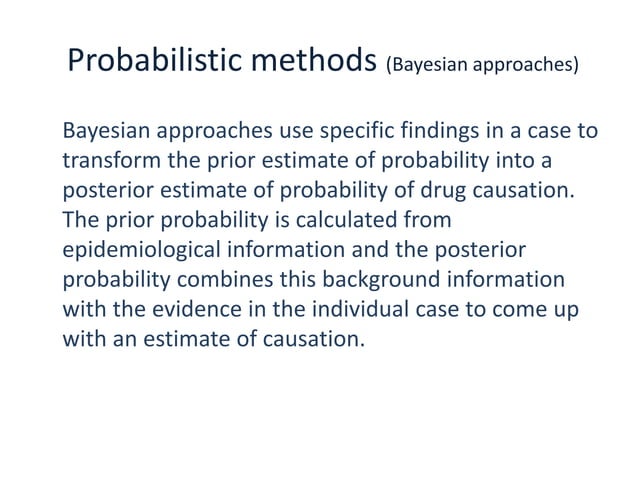 Probabilistic methods (Bayesian approaches)

Bayesian approaches use specific findings in a case to transform the prior estimate of probability into a posterior estimate of probability of drug causation. The prior probability is calculated from epidemiological information and the posterior probability combines this background information with the evidence in the individual case to come up with an estimate of causation.